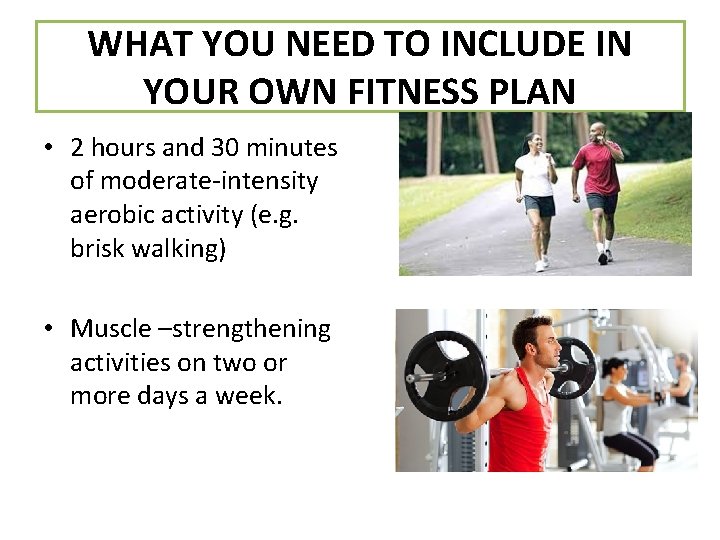 WHAT YOU NEED TO INCLUDE IN YOUR OWN FITNESS PLAN

• 2 hours and 30 minutes of moderate-intensity aerobic activity (e.g. brisk walking)

• Muscle –strengthening activities on two or more days a week.